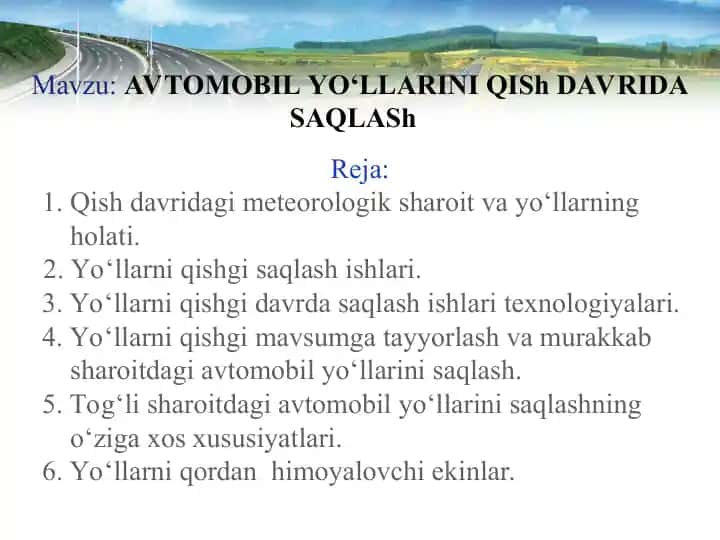 Mavzu: AVTOMOBIL YO‘LLARINI QISh DAVRIDA SAQLASh

Reja:

1. Qish davridagi meteorologik sharoit va yo‘llarning holati.
2. Yo‘llarni qishgi saqlash ishlari.
3. Yo‘llarni qishgi davrda saqlash ishlari texnologiyalari.
4. Yo‘llarni qishgi mavsumga tayyorlash va murakkab sharoitdagi avtomobil yo‘llarini saqlash.
5. Tog‘li sharoitdagi avtomobil yo‘llarini saqlashning o‘ziga xos xususiyatlari.
6. Yo‘llarni qordan himoyalovchi ekinlar.